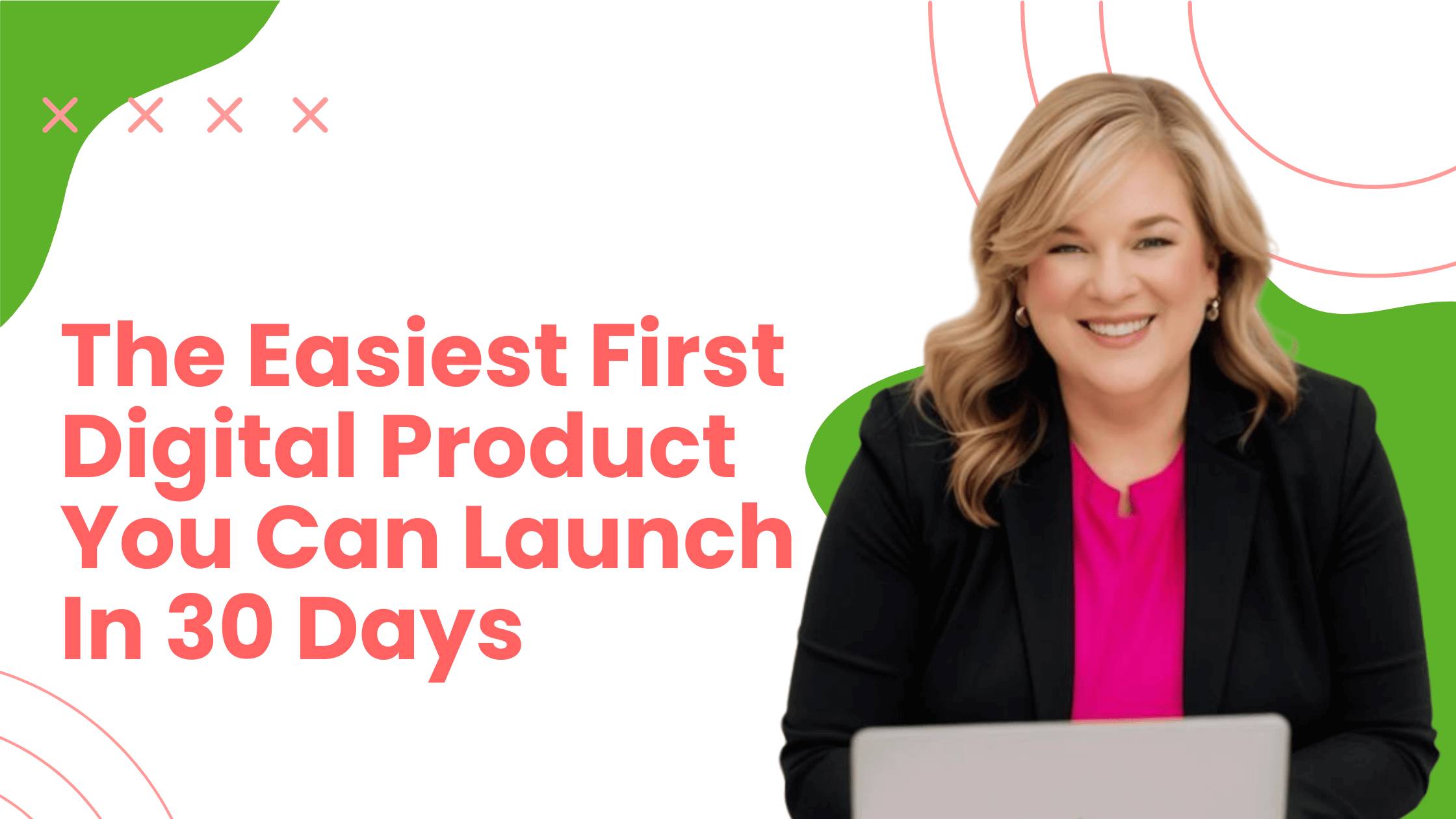 The Easiest First Digital Product You Can Launch In 30 Days